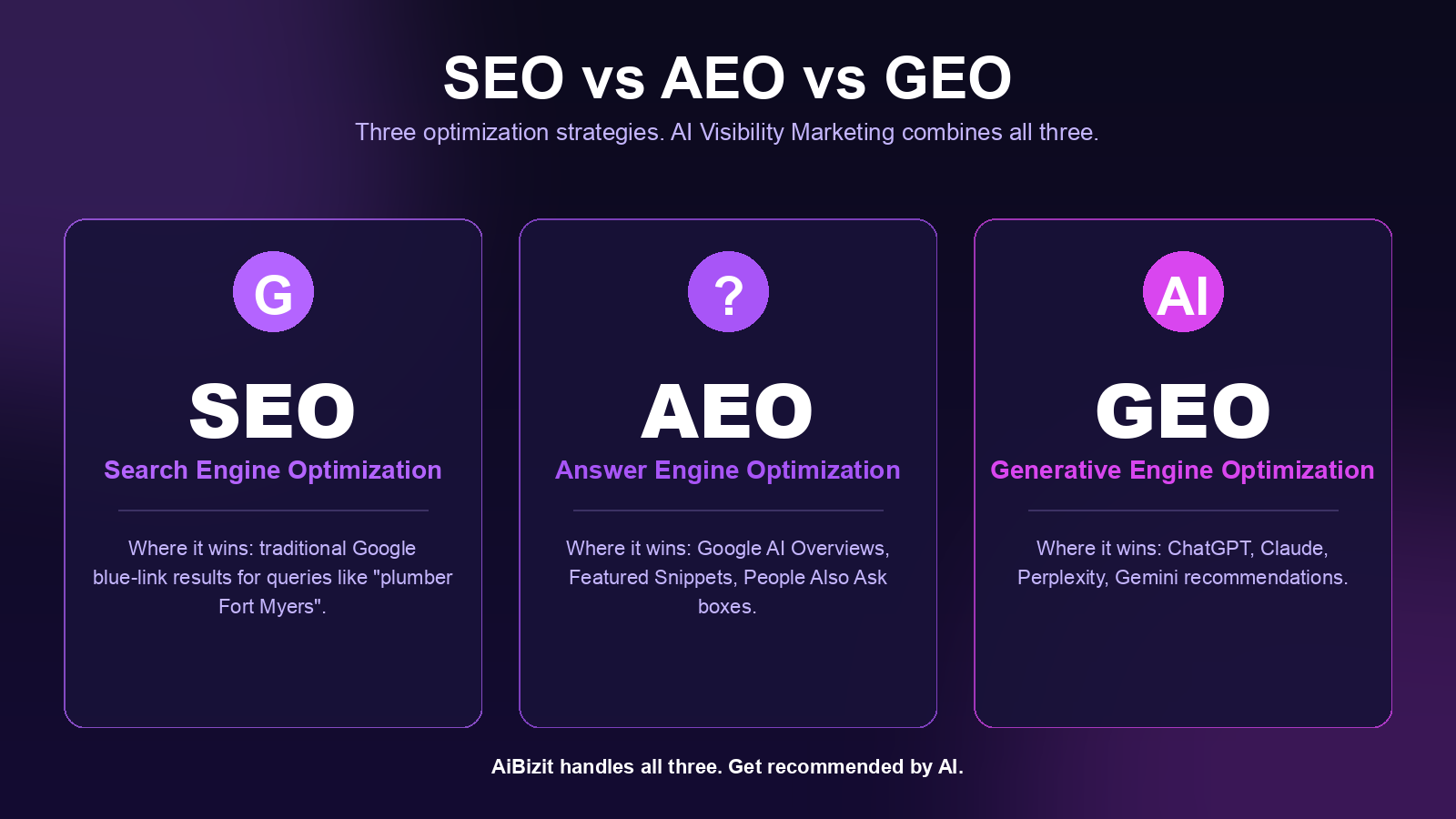 SEO vs AEO vs GEO

Three optimization strategies. AI Visibility Marketing combines all three.

G

SEO

Search Engine Optimization

Where it wins: traditional Google blue-link results for queries like "plumber Fort Myers".

?

AEO

Answer Engine Optimization

Where it wins: Google AI Overviews, Featured Snippets, People Also Ask boxes.

AI

GEO

Generative Engine Optimization

Where it wins: ChatGPT, Claude, Perplexity, Gemini recommendations.

AiBizit handles all three. Get recommended by AI.